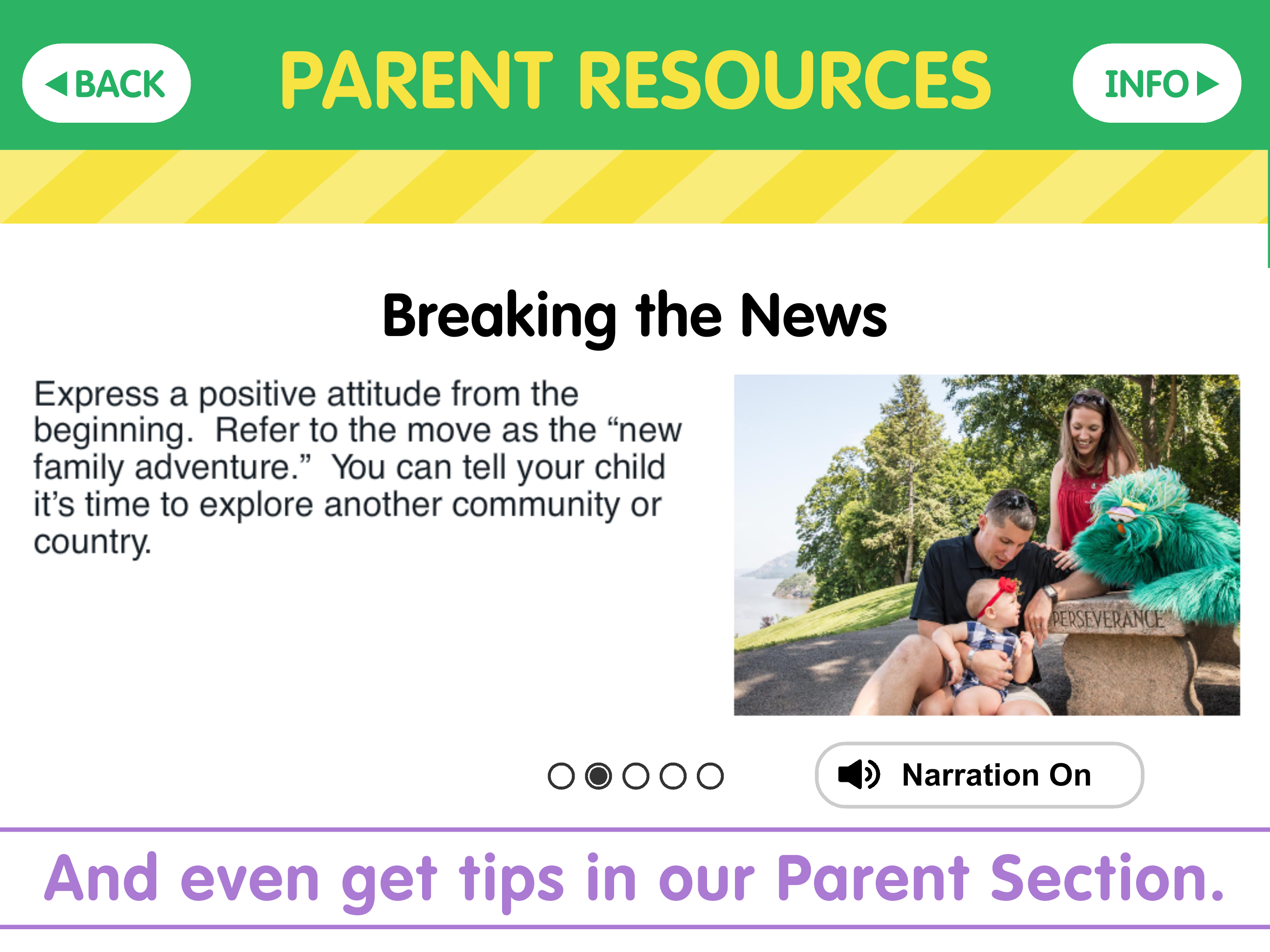 BACK

PARENT RESOURCES

INFO

Breaking the News

Express a positive attitude from the beginning. Refer to the move as the “new family adventure.” You can tell your child it’s time to explore another community or country.

PERSEVERANCE

Narration On

And even get tips in our Parent Section.